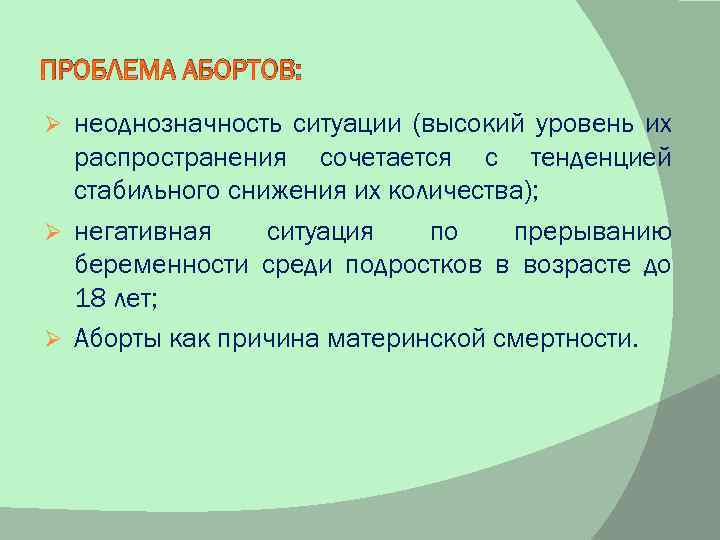 ПРОБЛЕМА АБОРТОВ:

➢ неоднозначность ситуации (высокий уровень их распространения сочетается с тенденцией стабильного снижения их количества);

➢ негативная ситуация по прерыванию беременности среди подростков в возрасте до 18 лет;

➢ Аборты как причина материнской смертности.